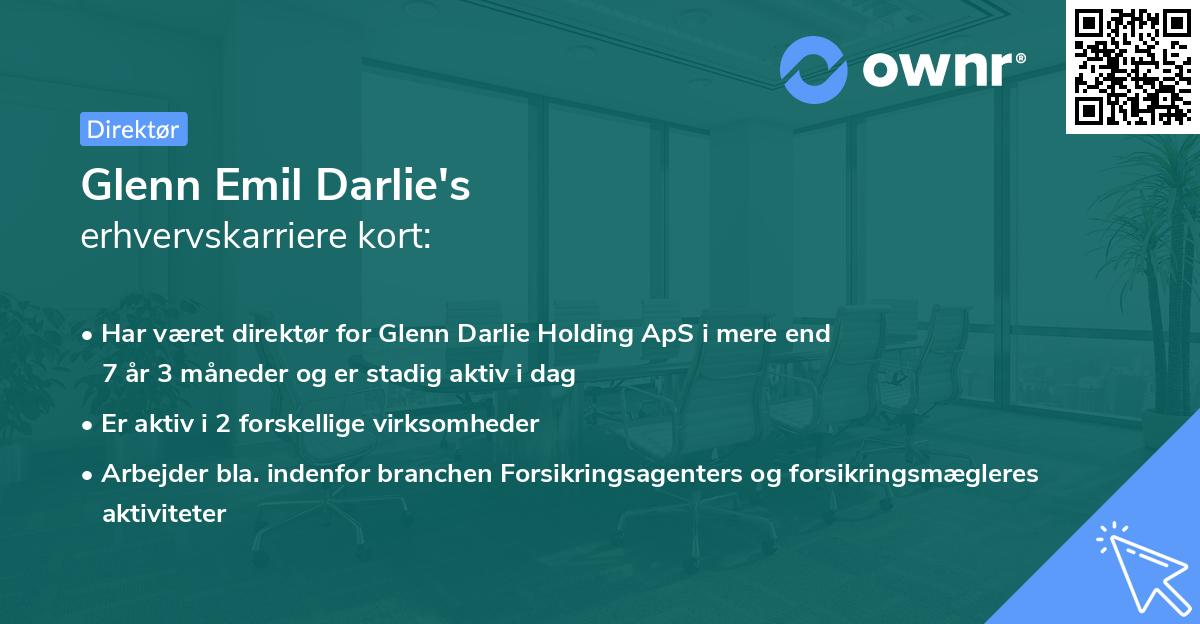 ownr®

Direktør

Glenn Emil Darlie's
erhvervskarriere kort:

• Har været direktør for Glenn Darlie Holding ApS i mere end 7 år 3 måneder og er stadig aktiv i dag

• Er aktiv i 2 forskellige virksomheder

• Arbejder bla. indenfor branchen Forsikringsagenters og forsikringsmægleres aktiviteter